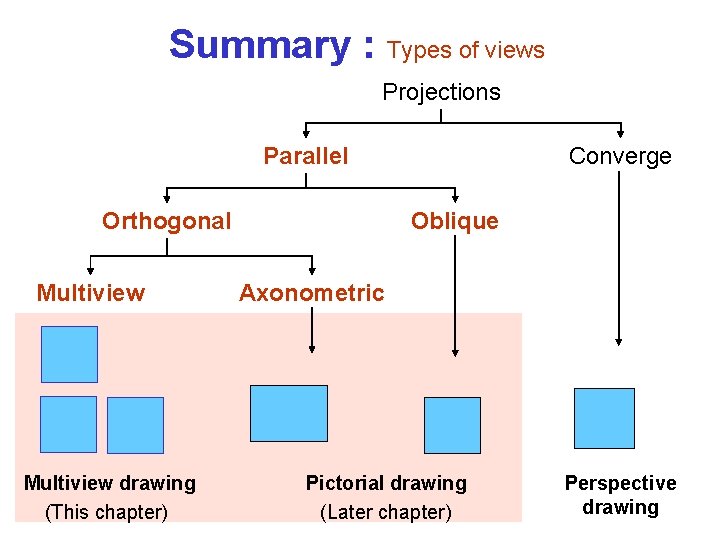 Summary : Types of views

Projections

Parallel

Converge

Orthogonal

Oblique

Multiview

Axonometric

Multiview drawing
(This chapter)

Pictorial drawing
(Later chapter)

Perspective drawing